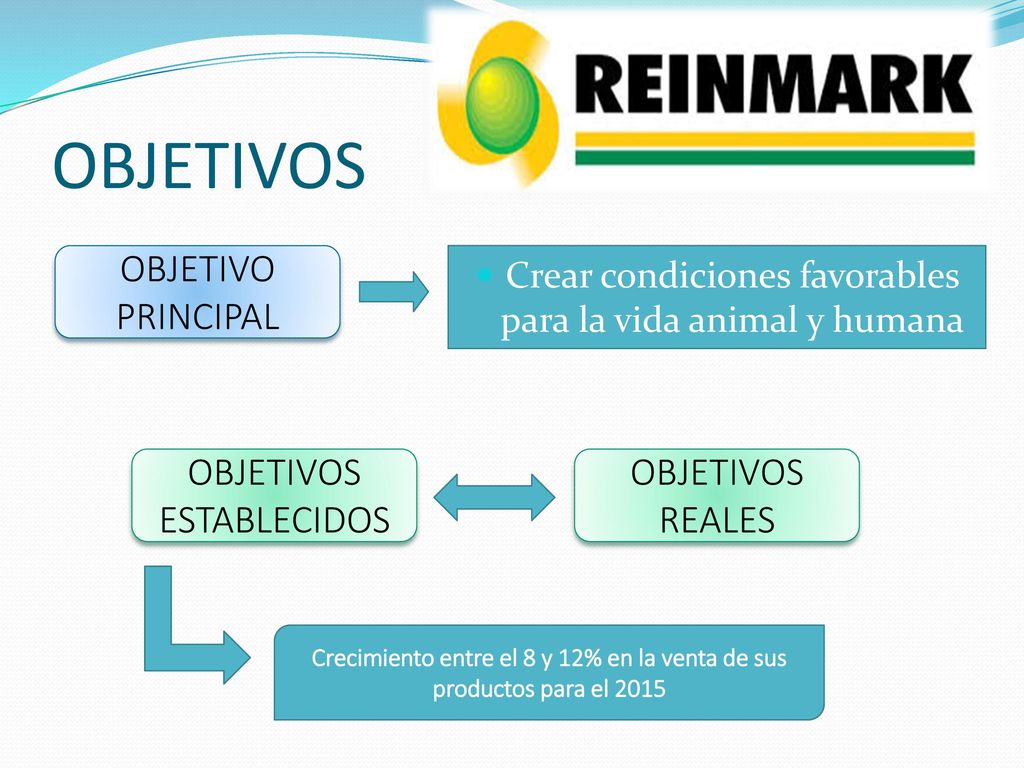 REINMARK

OBJETIVOS

OBJETIVO PRINCIPAL

Crear condiciones favorables para la vida animal y humana

OBJETIVOS ESTABLECIDOS

OBJETIVOS REALES

Crecimiento entre el 8 y 12% en la venta de sus productos para el 2015